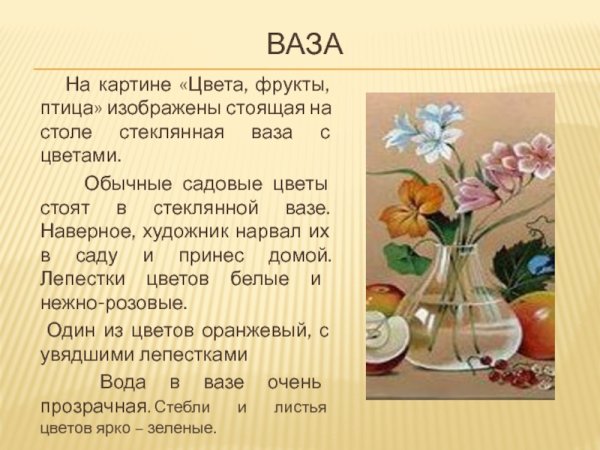 ВАЗА

На картине «Цвета, фрукты, птица» изображены стоящая на столе стеклянная ваза с цветами.

Обычные садовые цветы стоят в стеклянной вазе. Наверное, художник нарвал их в саду и принес домой. Лепестки цветов белые и нежно-розовые.

Один из цветов оранжевый, с увядшими лепестками

Вода в вазе очень прозрачная. Стебли и листья цветов ярко – зеленые.